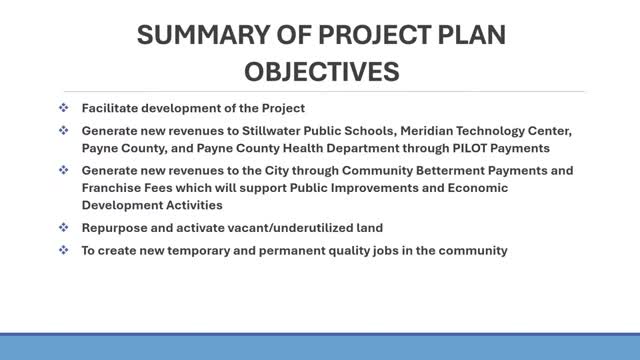 SUMMARY OF PROJECT PLAN OBJECTIVES

❖ Facilitate development of the Project

❖ Generate new revenues to Stillwater Public Schools, Meridian Technology Center, Payne County, and Payne County Health Department through PILOT Payments

❖ Generate new revenues to the City through Community Betterment Payments and Franchise Fees which will support Public Improvements and Economic Development Activities

❖ Repurpose and activate vacant/underutilized land

❖ To create new temporary and permanent quality jobs in the community